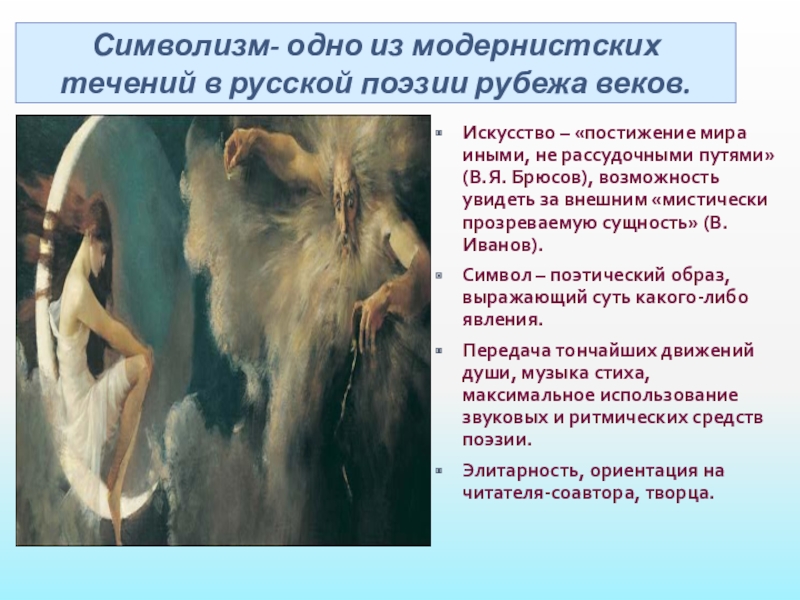 Символизм- одно из модернистских течений в русской поэзии рубежа веков.

Искусство – «постижение мира иными, не рассудочными путями» (В.Я. Брюсов), возможность увидеть за внешним «мистически прозреваемую сущность» (В. Иванов).

Символ – поэтический образ, выражающий суть какого-либо явления.

Передача тончайших движений души, музыка стиха, максимальное использование звуковых и ритмических средств поэзии.

Элитарность, ориентация на читателя-соавтора, творца.